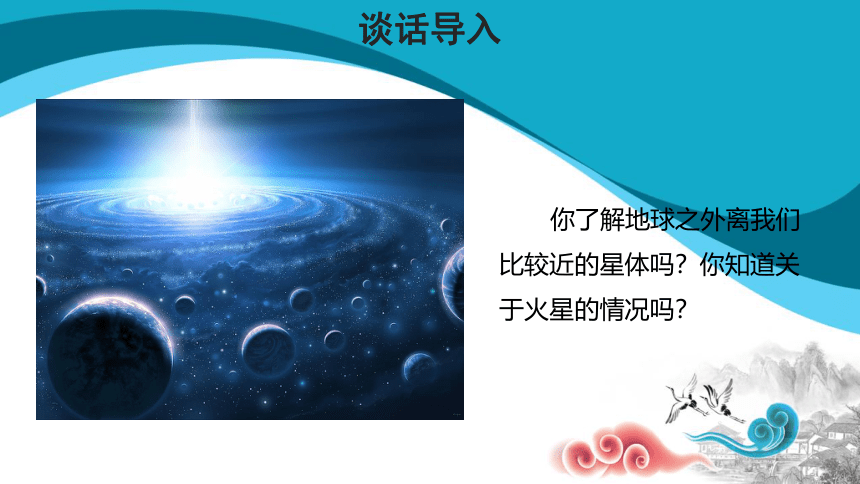 谈话导入

你了解地球之外离我们比较近的星体吗？你知道关于火星的情况吗？